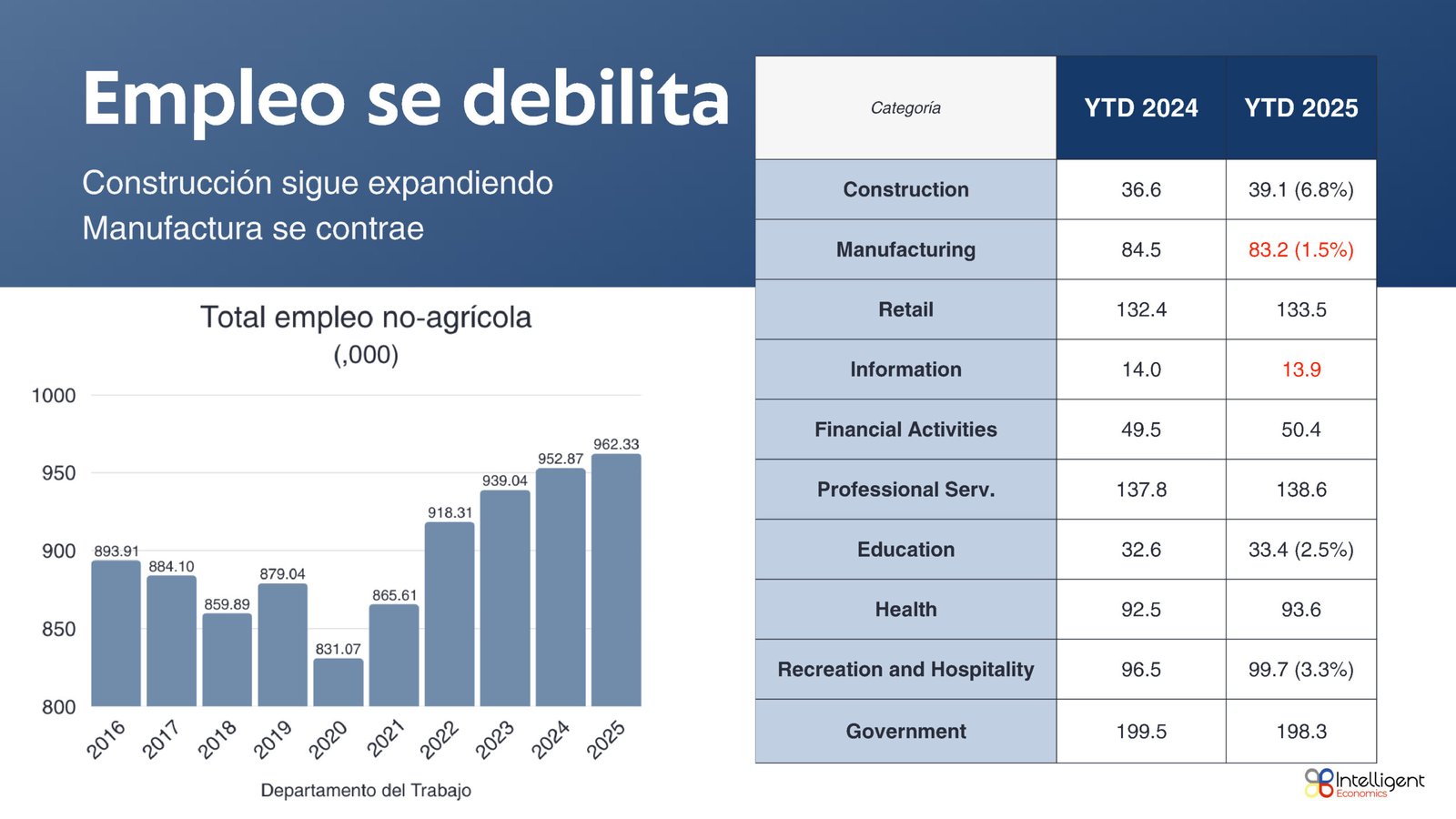 Empleo se debilita

Construcción sigue expandiendo
Manufactura se contrae

Total empleo no-agrícola
(,000)

1000
950
900
850
800

893.91
884.10
859.89
879.04
831.07
865.61
918.31
939.04
952.87
962.33

2016
2017
2018
2019
2020
2021
2022
2023
2024
2025

Departamento del Trabajo

| Categoría | YTD 2024 | YTD 2025 |
|---|---|---|
| Construction | 36.6 | 39.1 (6.8%) |
| Manufacturing | 84.5 | 83.2 (1.5%) |
| Retail | 132.4 | 133.5 |
| Information | 14.0 | 13.9 |
| Financial Activities | 49.5 | 50.4 |
| Professional Serv. | 137.8 | 138.6 |
| Education | 32.6 | 33.4 (2.5%) |
| Health | 92.5 | 93.6 |
| Recreation and Hospitality | 96.5 | 99.7 (3.3%) |
| Government | 199.5 | 198.3 |

Intelligent
Economics